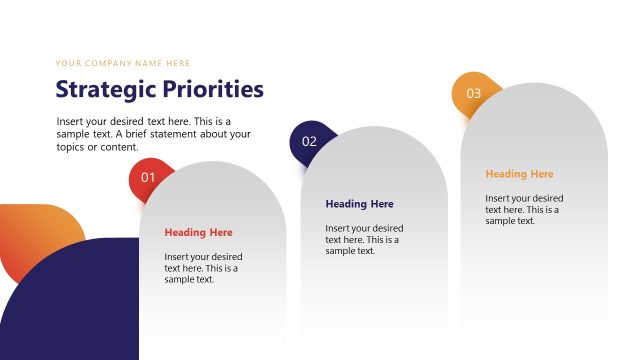 YOUR COMPANY NAME HERE

Strategic Priorities

Insert your desired text here. This is a sample text. A brief statement about your topics or content.

01

Heading Here

Insert your desired text here. This is a sample text.

02

Heading Here

Insert your desired text here. This is a sample text.

03

Heading Here

Insert your desired text here. This is a sample text.